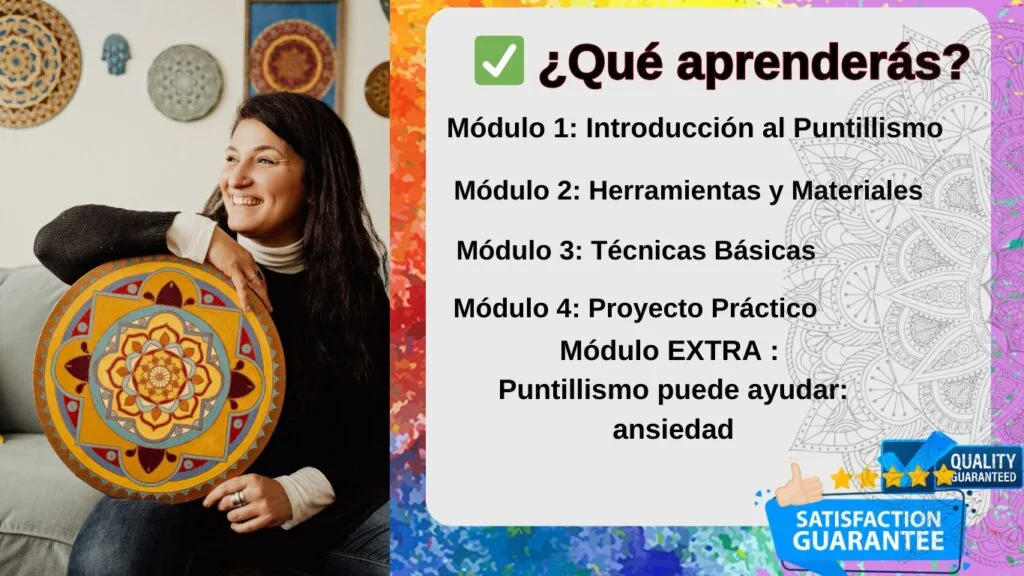 ✅ ¿Qué aprenderás?

Módulo 1: Introducción al Puntillismo

Módulo 2: Herramientas y Materiales

Módulo 3: Técnicas Básicas

Módulo 4: Proyecto Práctico

Módulo EXTRA : Puntillismo puede ayudar: ansiedad

QUALITY GUARANTEED

SATISFACTION GUARANTEE